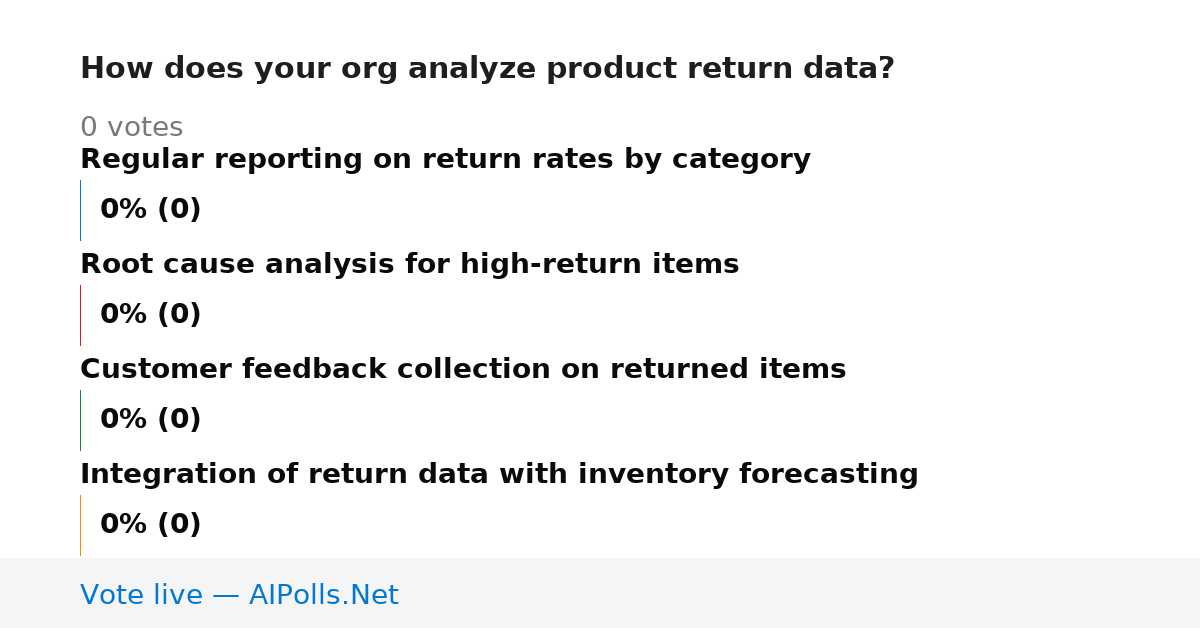 How does your org analyze product return data?

0 votes

Regular reporting on return rates by category

0% (0)

Root cause analysis for high-return items

0% (0)

Customer feedback collection on returned items

0% (0)

Integration of return data with inventory forecasting

0% (0)

Vote live — AIPolls.Net